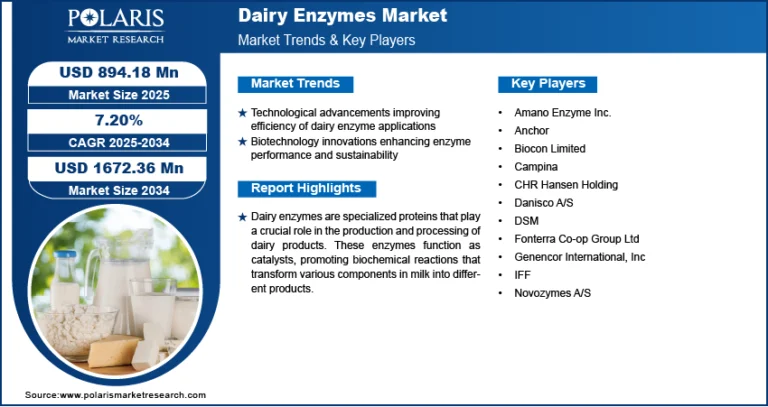 POLARIS
MARKET RESEARCH

Dairy Enzymes Market
Market Trends & Key Players

USD 894.18 Mn
Market Size 2025

7.20%
CAGR 2025-2034

USD 1672.36 Mn
Market Size 2034

Market Trends

★ Technological advancements improving efficiency of dairy enzyme applications
★ Biotechnology innovations enhancing enzyme performance and sustainability

Report Highlights

★ Dairy enzymes are specialized proteins that play a crucial role in the production and processing of dairy products. These enzymes function as catalysts, promoting biochemical reactions that transform various components in milk into different products.

Key Players

• Amano Enzyme Inc.
• Anchor
• Biocon Limited
• Campina
• CHR Hansen Holding
• Danisco A/S
• DSM
• Fonterra Co-op Group Ltd
• Genencor International, Inc
• IFF
• Novozymes A/S

Source:www.polarismarketresearch.com